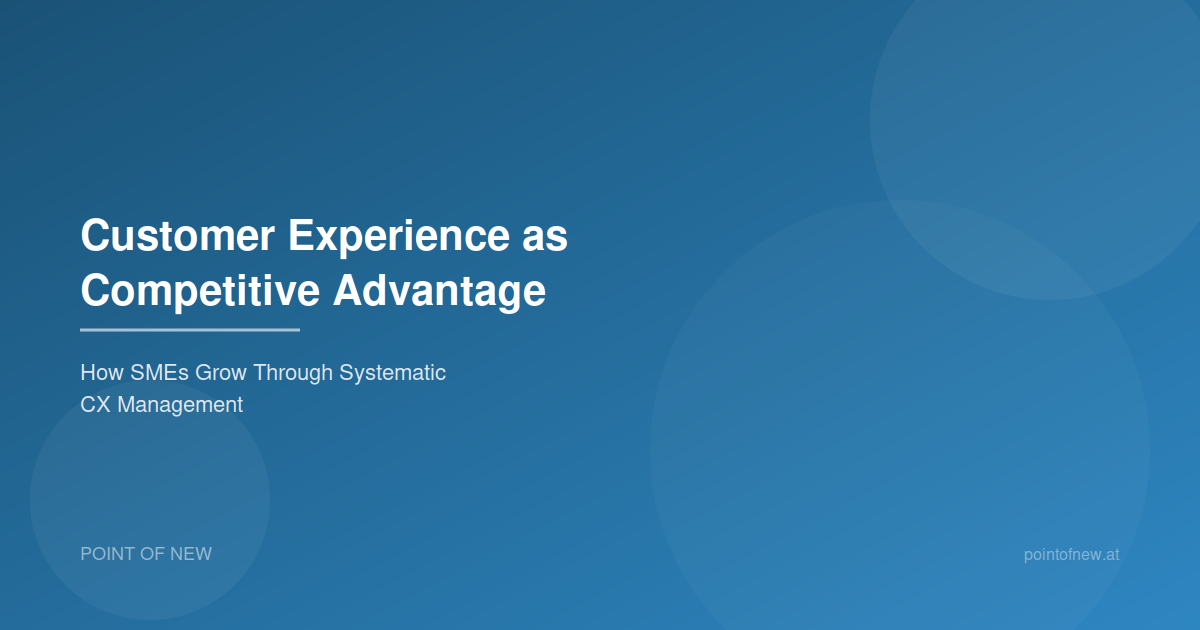 Customer Experience as Competitive Advantage

How SMEs Grow Through Systematic CX Management

POINT OF NEW

pointofnew.at